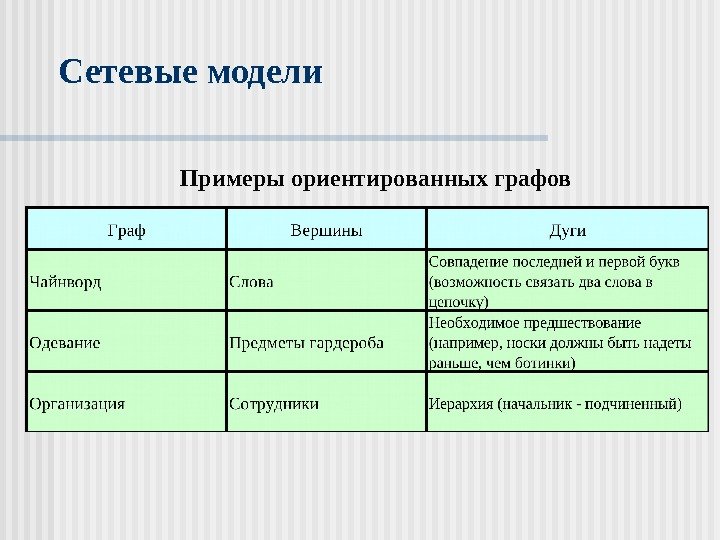 Сетевые модели

Примеры ориентированных графов

| Граф | Вершины | Дуги |
|---|---|---|
| Чайнворд | Слова | Совпадение последней и первой букв (возможность связать два слова в цепочку) |
| Одевание | Предметы гардероба | Необходимое предшествование (например, носки должны быть надеты раньше, чем ботинки) |
| Организация | Сотрудники | Иерархия (начальник - подчиненный) |